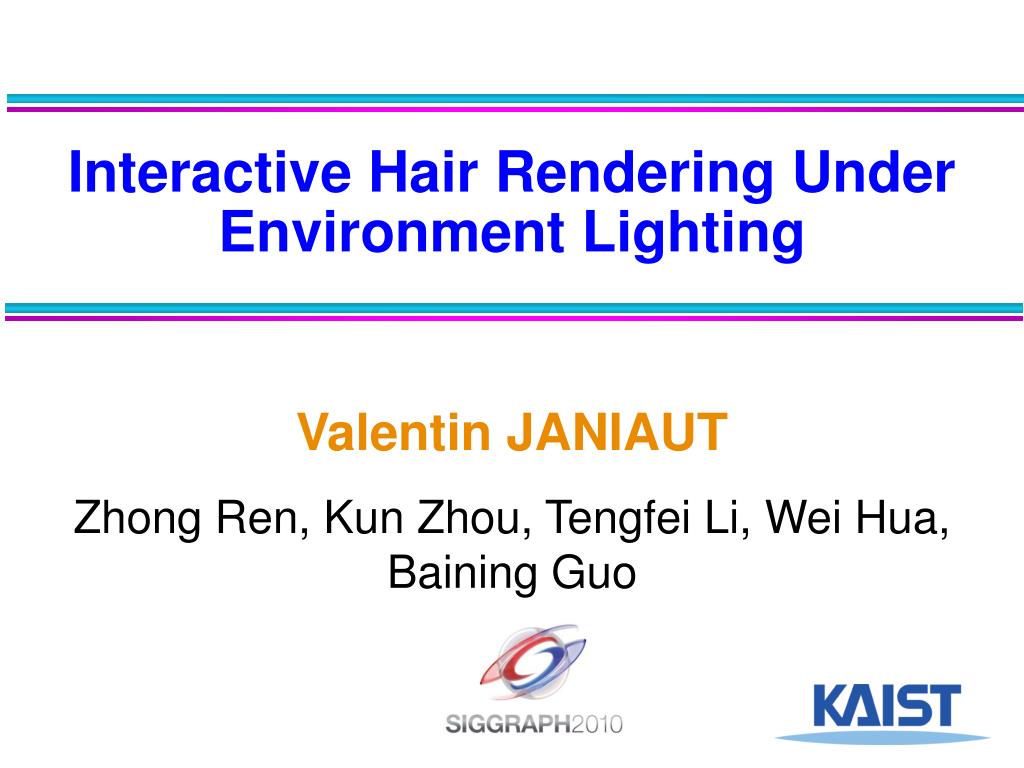 Interactive Hair Rendering Under Environment Lighting

Valentin JANIAUT

Zhong Ren, Kun Zhou, Tengfei Li, Wei Hua, Baining Guo

SIGGRAPH2010

KAIST